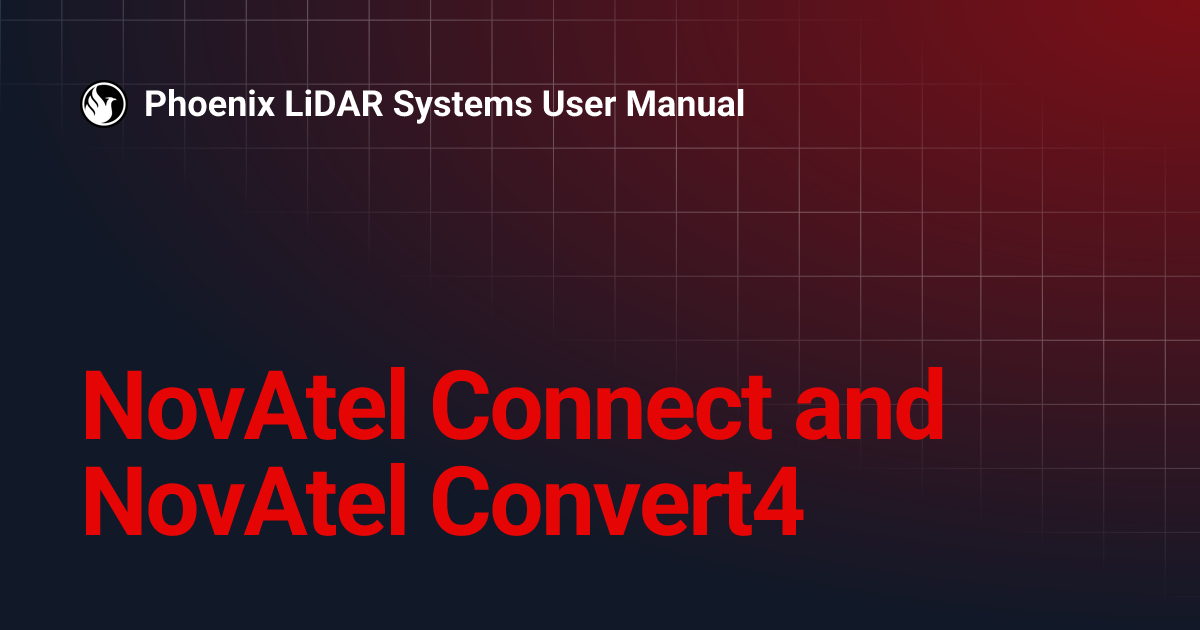 Phoenix LiDAR Systems User Manual

NovAtel Connect and NovAtel Convert4